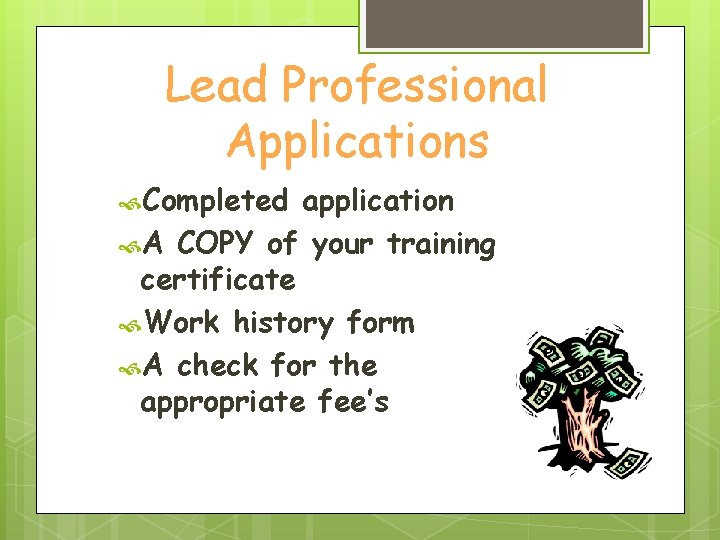 Lead Professional Applications

Completed application

A COPY of your training certificate

Work history form

A check for the appropriate fee's